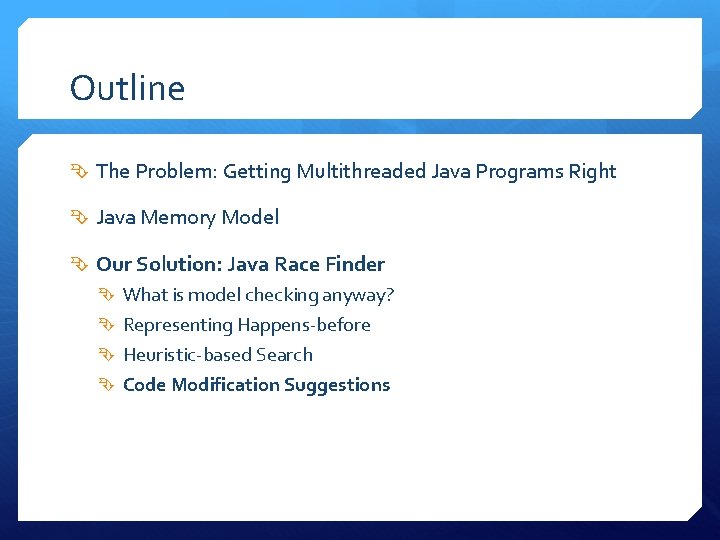 Outline

The Problem: Getting Multithreaded Java Programs Right

Java Memory Model

Our Solution: Java Race Finder

What is model checking anyway?

Representing Happens-before

Heuristic-based Search

Code Modification Suggestions